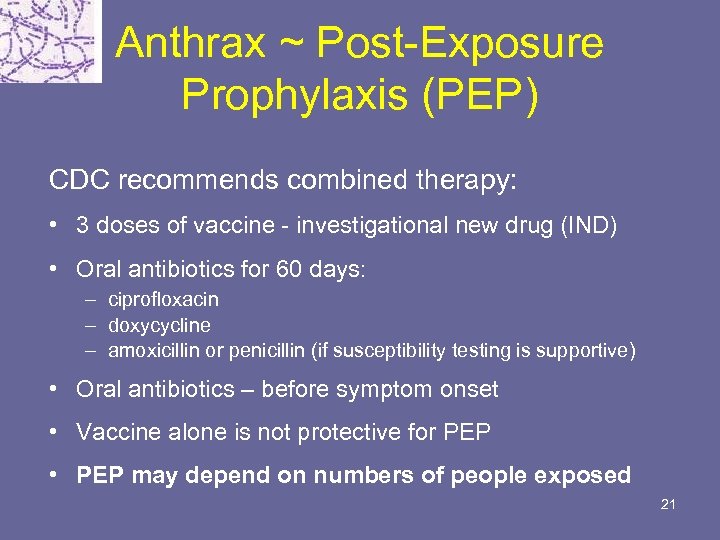 Anthrax ~ Post-Exposure Prophylaxis (PEP)

CDC recommends combined therapy:

• 3 doses of vaccine - investigational new drug (IND)

• Oral antibiotics for 60 days:
– ciprofloxacin
– doxycycline
– amoxicillin or penicillin (if susceptibility testing is supportive)

• Oral antibiotics – before symptom onset

• Vaccine alone is not protective for PEP

• PEP may depend on numbers of people exposed

21